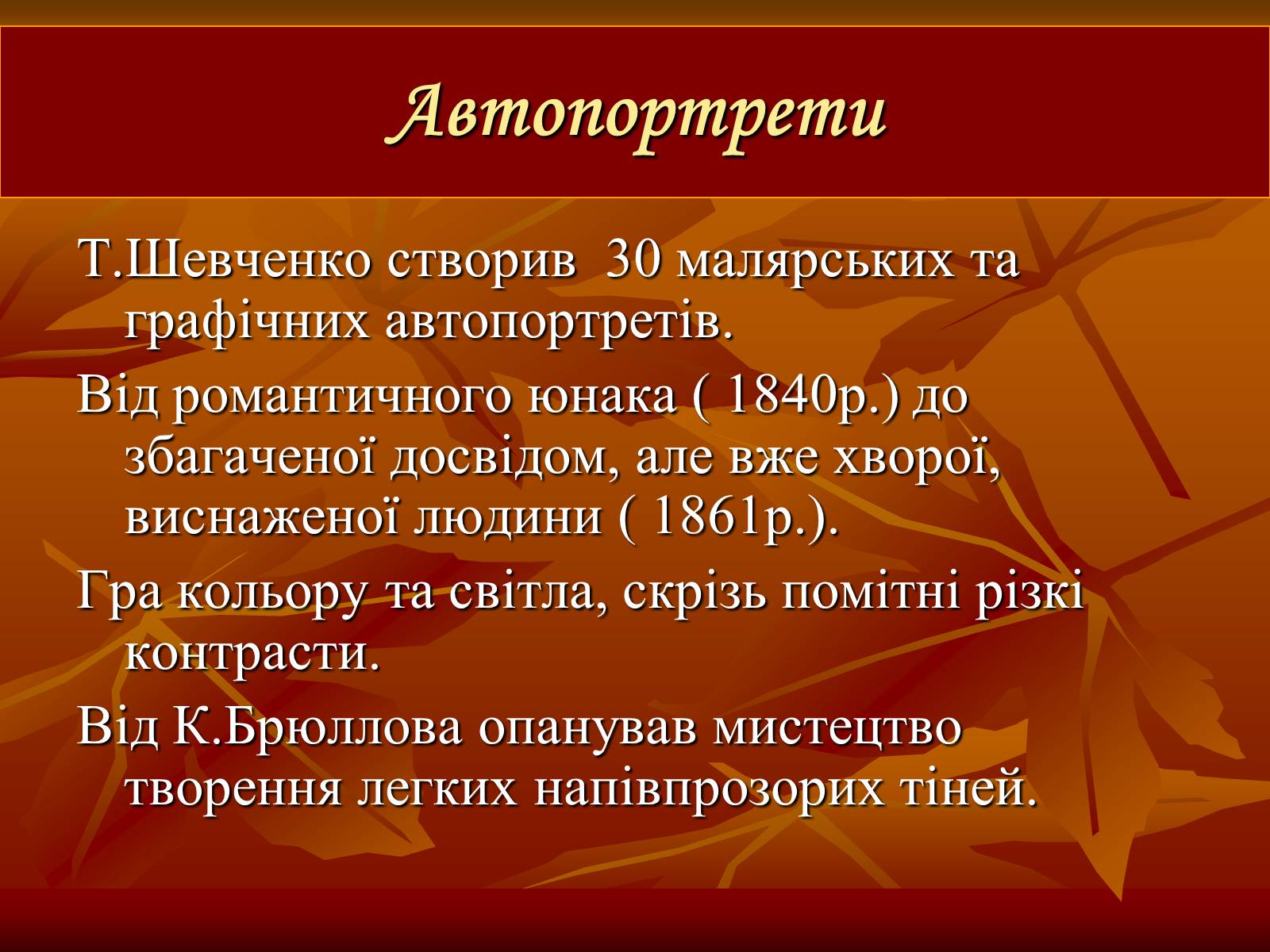 Автопортрети

Т.Шевченко створив  30 малярських та графічних автопортретів.

Від романтичного юнака ( 1840р.) до збагаченої досвідом, але вже хворої, виснаженої людини ( 1861р.).

Гра кольору та світла, скрізь помітні різкі контрасти.

Від К.Брюллова опанував мистецтво творення легких напівпрозорих тіней.